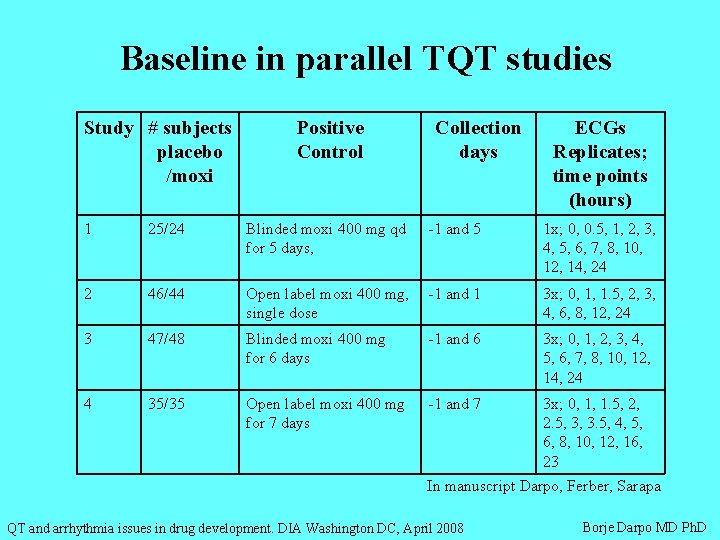 Baseline in parallel TQT studies

| Study | # subjects placebo /moxi | Positive Control | Collection days | ECGs Replicates; time points (hours) |
|---|---|---|---|---|
| 1 | 25/24 | Blinded moxi 400 mg qd for 5 days, | -1 and 5 | 1x; 0, 0.5, 1, 2, 3, 4, 5, 6, 7, 8, 10, 12, 14, 24 |
| 2 | 46/44 | Open label moxi 400 mg, single dose | -1 and 1 | 3x; 0, 1, 1.5, 2, 3, 4, 6, 8, 12, 24 |
| 3 | 47/48 | Blinded moxi 400 mg for 6 days | -1 and 6 | 3x; 0, 1, 2, 3, 4, 5, 6, 7, 8, 10, 12, 14, 24 |
| 4 | 35/35 | Open label moxi 400 mg for 7 days | -1 and 7 | 3x; 0, 1, 1.5, 2, 2.5, 3, 3.5, 4, 5, 6, 8, 10, 12, 16, 23 |

In manuscript Darpo, Ferber, Sarapa

QT and arrhythmia issues in drug development. DIA Washington DC, April 2008

Borje Darpo MD PhD